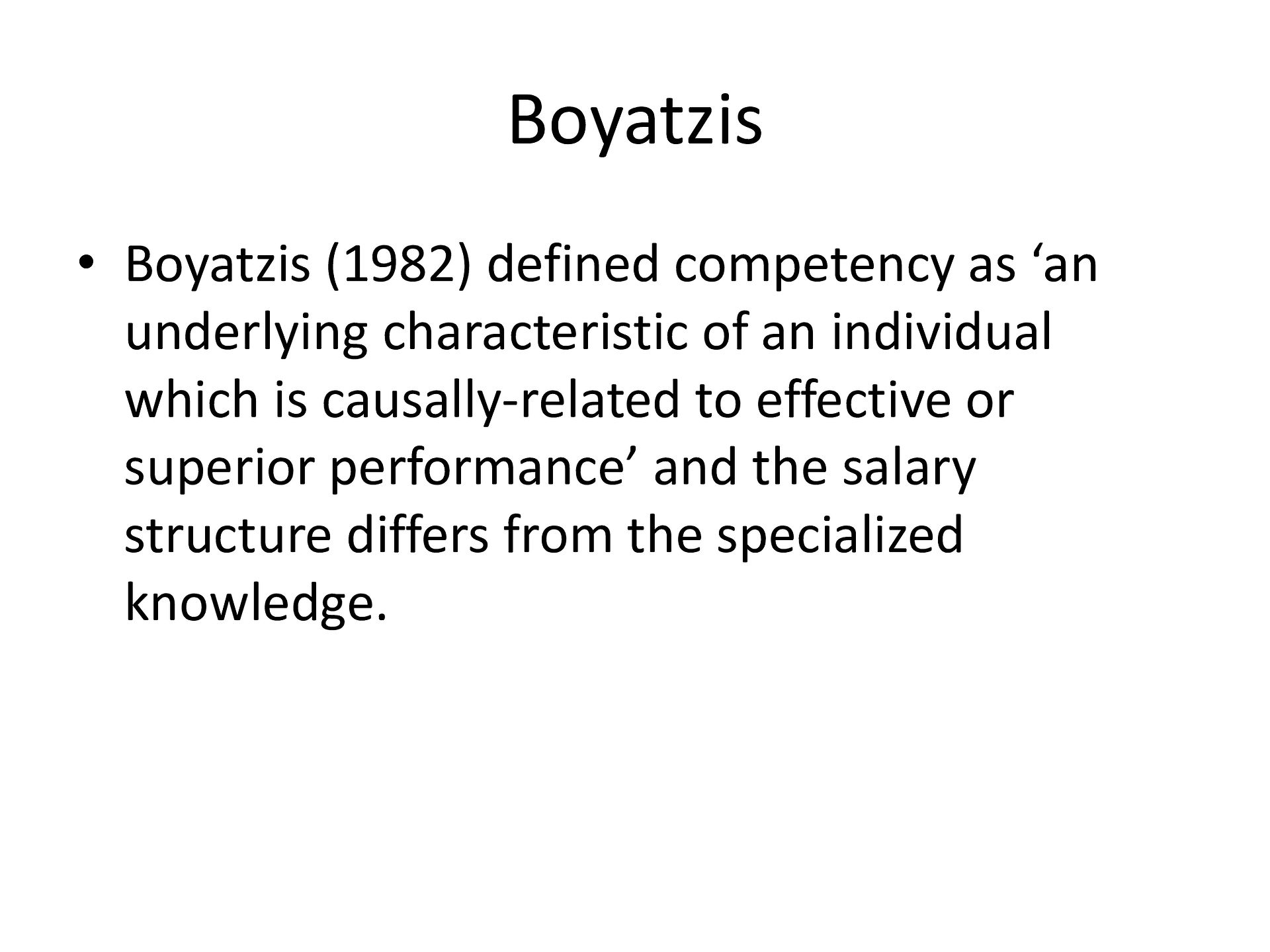 Boyatzis

• Boyatzis (1982) defined competency as ‘an underlying characteristic of an individual which is causally-related to effective or superior performance’ and the salary structure differs from the specialized knowledge.